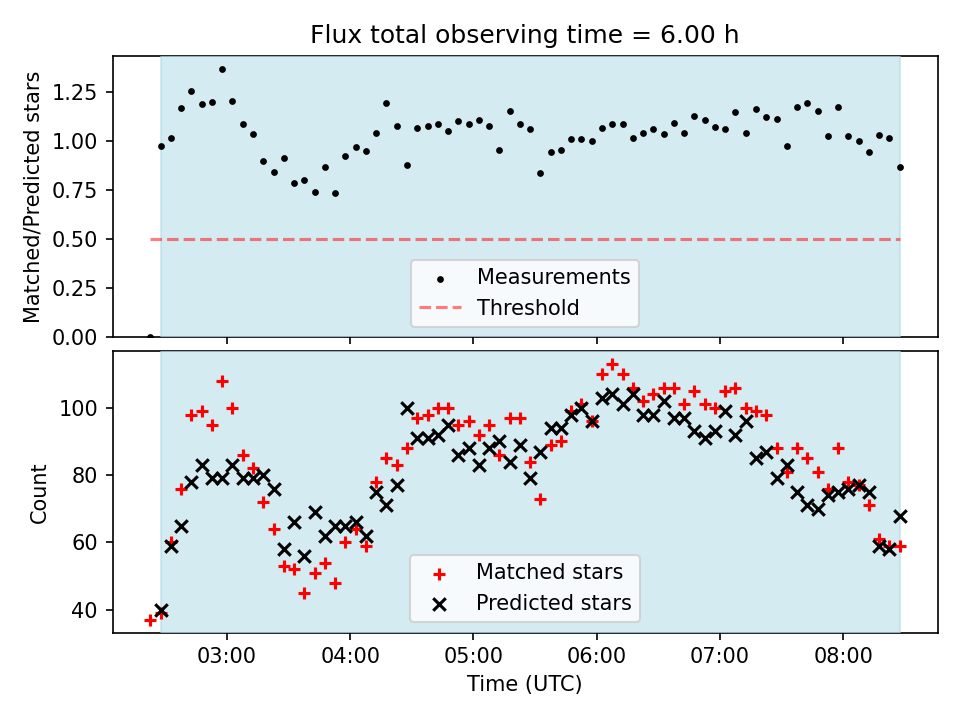 Flux total observing time = 6.00 h

Matched/Predicted stars

1.25
1.00
0.75
0.50
0.25
0.00

Measurements
Threshold

Count

100
80
60
40

Matched stars
Predicted stars

03:00
04:00
05:00
06:00
07:00
08:00

Time (UTC)